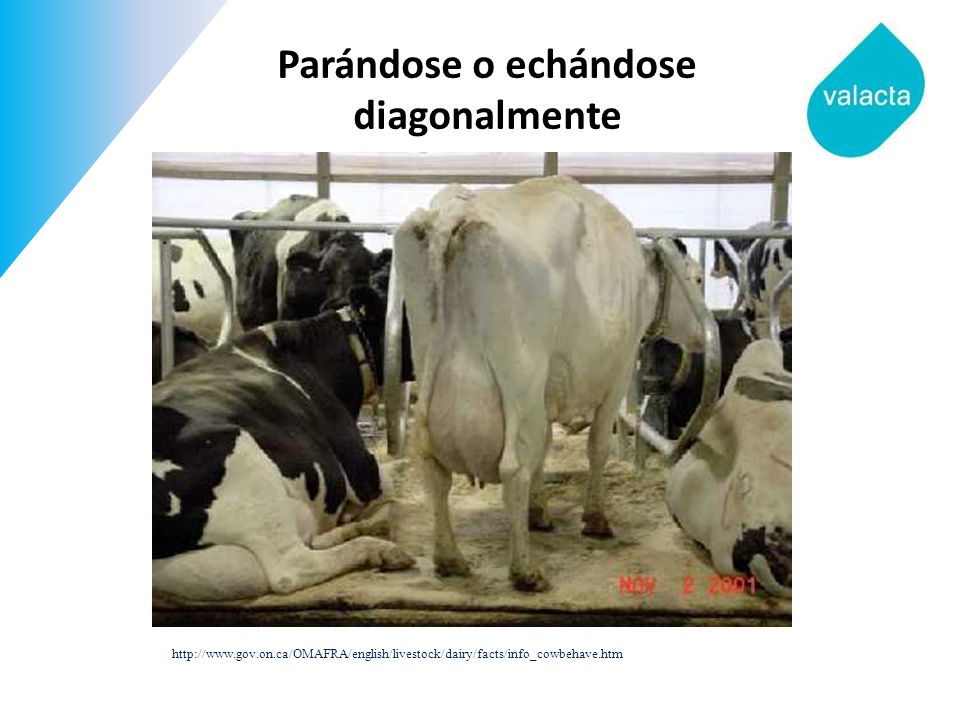 Parándose o echándose diagonalmente

valacta

NOV 2 2001

http://www.gov.on.ca/OMAFRA/english/livestock/dairy/facts/info_cowbehave.htm